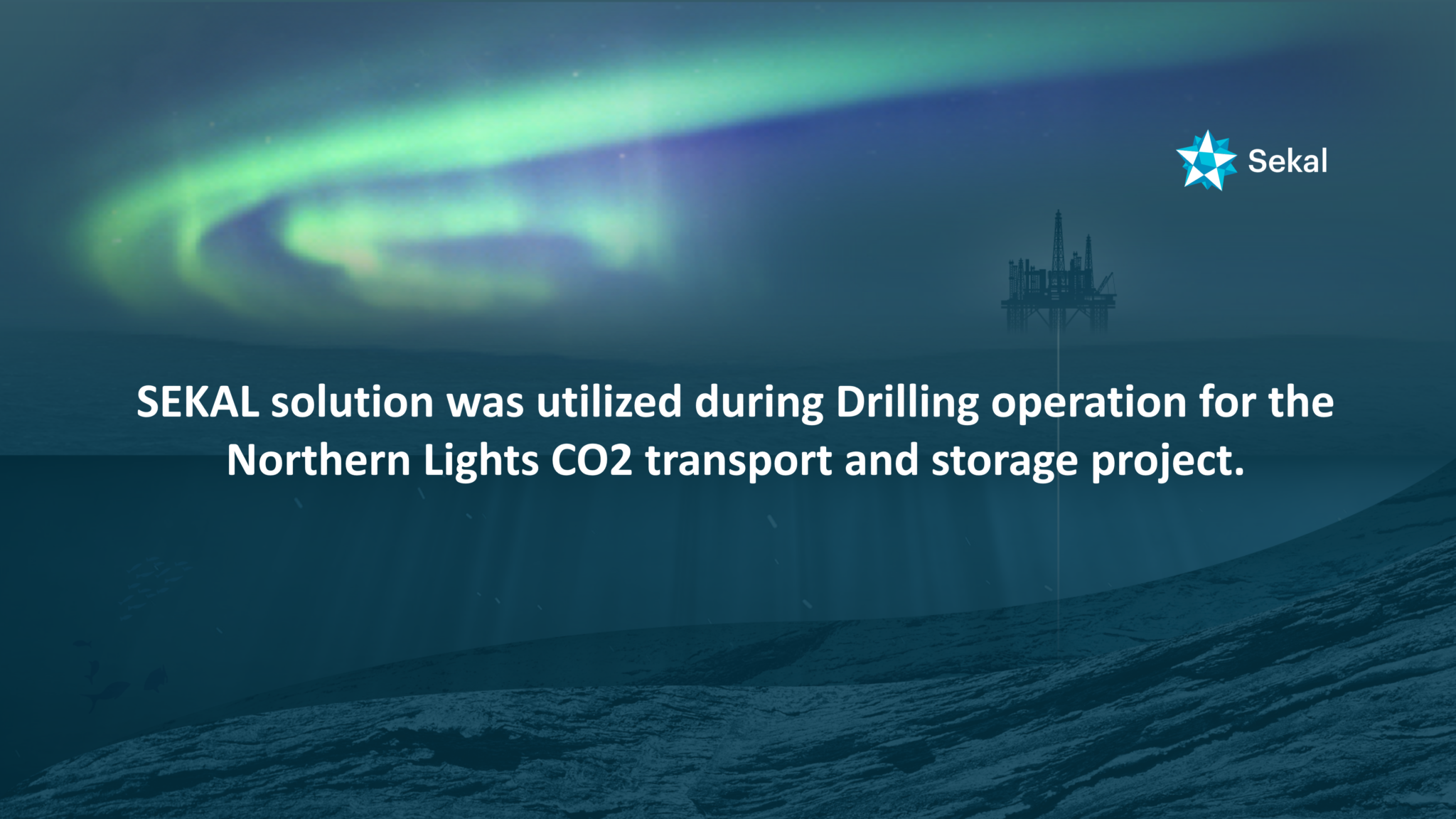 Sekal

SEKAL solution was utilized during Drilling operation for the Northern Lights CO2 transport and storage project.